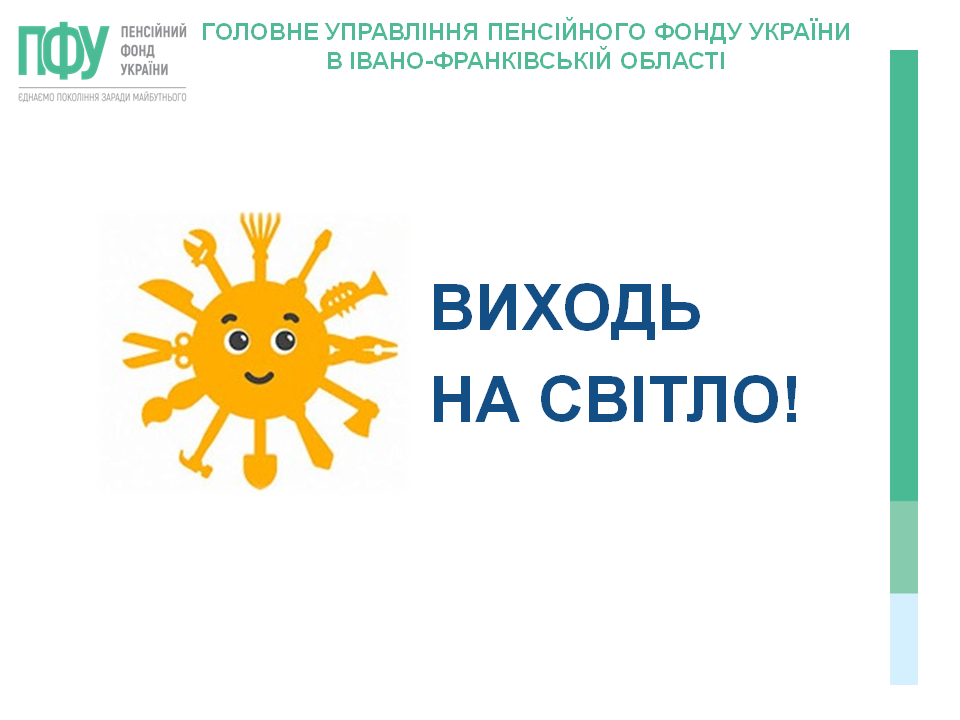 ПФУ ПЕНСІЙНИЙ ФОНД УКРАЇНИ
ЄДНАЄМО ПОКОЛІННЯ ЗАРАДИ МАЙБУТНЬОГО

ГОЛОВНЕ УПРАВЛІННЯ ПЕНСІЙНОГО ФОНДУ УКРАЇНИ
В ІВАНО-ФРАНКІВСЬКІЙ ОБЛАСТІ

ВИХОДЬ
НА СВІТЛО!